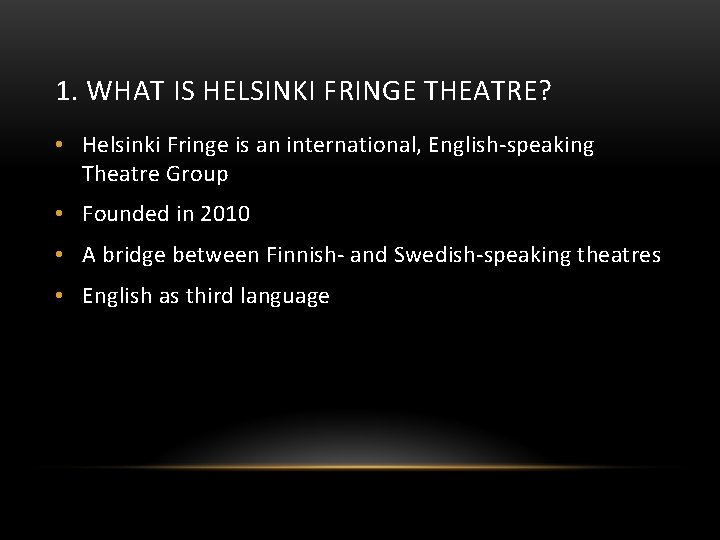 1. WHAT IS HELSINKI FRINGE THEATRE?

• Helsinki Fringe is an international, English-speaking Theatre Group

• Founded in 2010

• A bridge between Finnish- and Swedish-speaking theatres

• English as third language